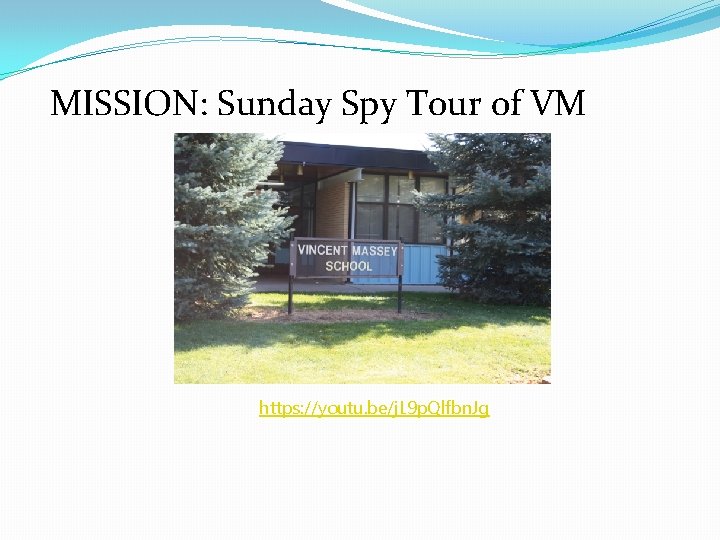 MISSION: Sunday Spy Tour of VM

VINCENT MASSEY SCHOOL

https://youtu.be/jL9pQlfbnJg